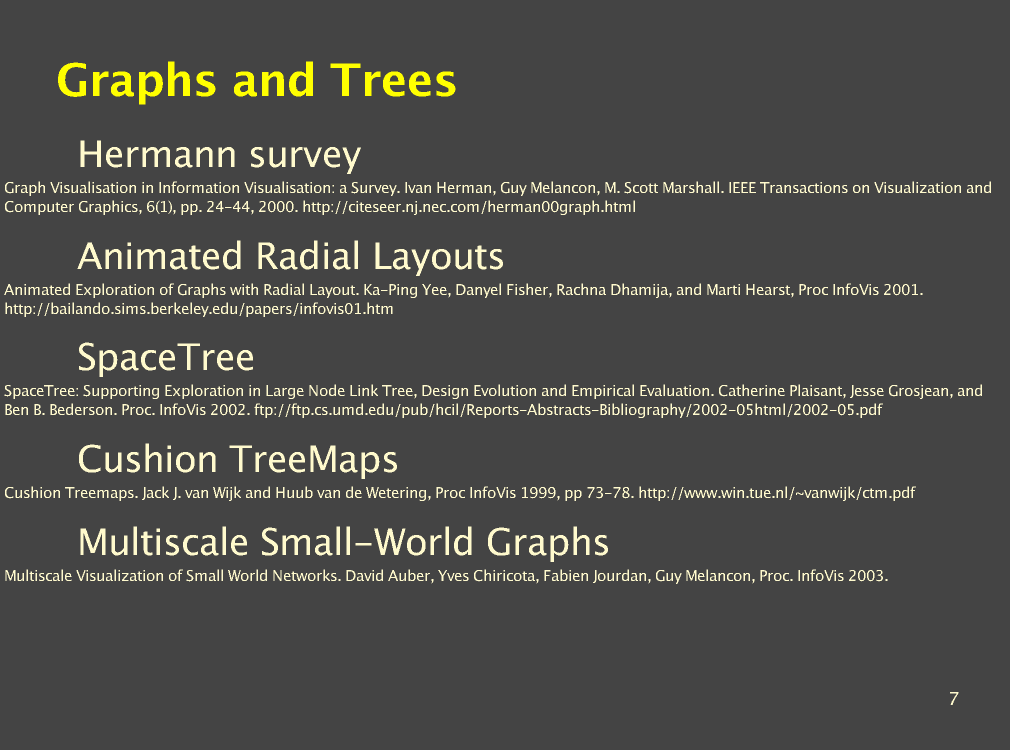 Graphs and Trees

Hermann survey

Graph Visualisation in Information Visualisation: a Survey. Ivan Herman, Guy Melancon, M. Scott Marshall. IEEE Transactions on Visualization and Computer Graphics, 6(1), pp. 24-44, 2000. http://citeseer.nj.nec.com/herman00graph.html

Animated Radial Layouts

Animated Exploration of Graphs with Radial Layout. Ka-Ping Yee, Danyel Fisher, Rachna Dhamija, and Marti Hearst, Proc InfoVis 2001. http://bailando.sims.berkeley.edu/papers/infovis01.htm

SpaceTree

SpaceTree: Supporting Exploration in Large Node Link Tree, Design Evolution and Empirical Evaluation. Catherine Plaisant, Jesse Grosjean, and Ben B. Bederson. Proc. InfoVis 2002. ftp://ftp.cs.umd.edu/pub/hcil/Reports-Abstracts-Bibliography/2002-05html/2002-05.pdf

Cushion TreeMaps

Cushion Treemaps. Jack J. van Wijk and Huub van de Wetering, Proc InfoVis 1999, pp 73-78. http://www.win.tue.nl/~vanwijk/ctm.pdf

Multiscale Small-World Graphs

Multiscale Visualization of Small World Networks. David Auber, Yves Chiricota, Fabien Jourdan, Guy Melancon, Proc. InfoVis 2003.

7